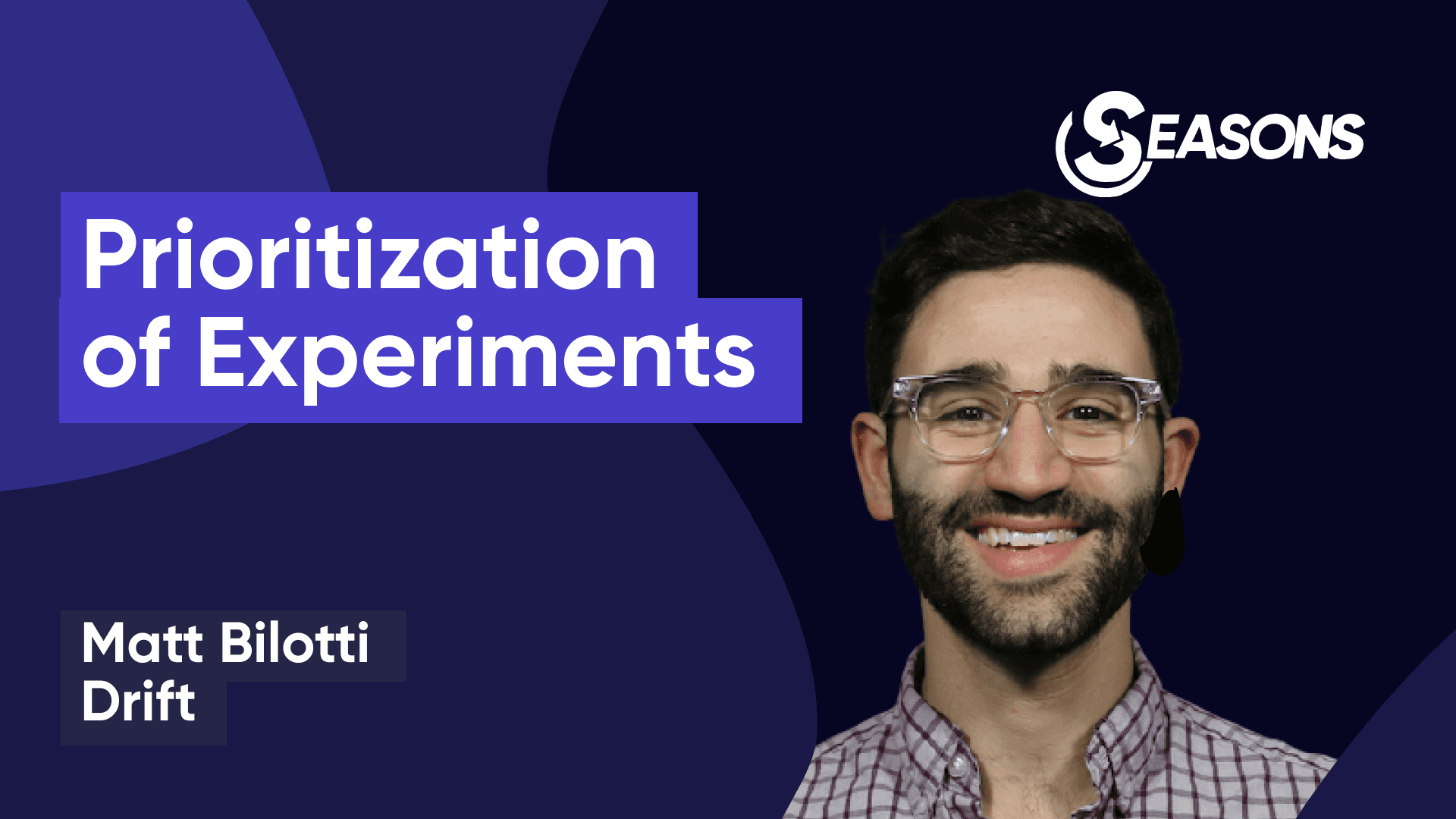 SEASONS

Prioritization of Experiments

Matt Bilotti
Drift